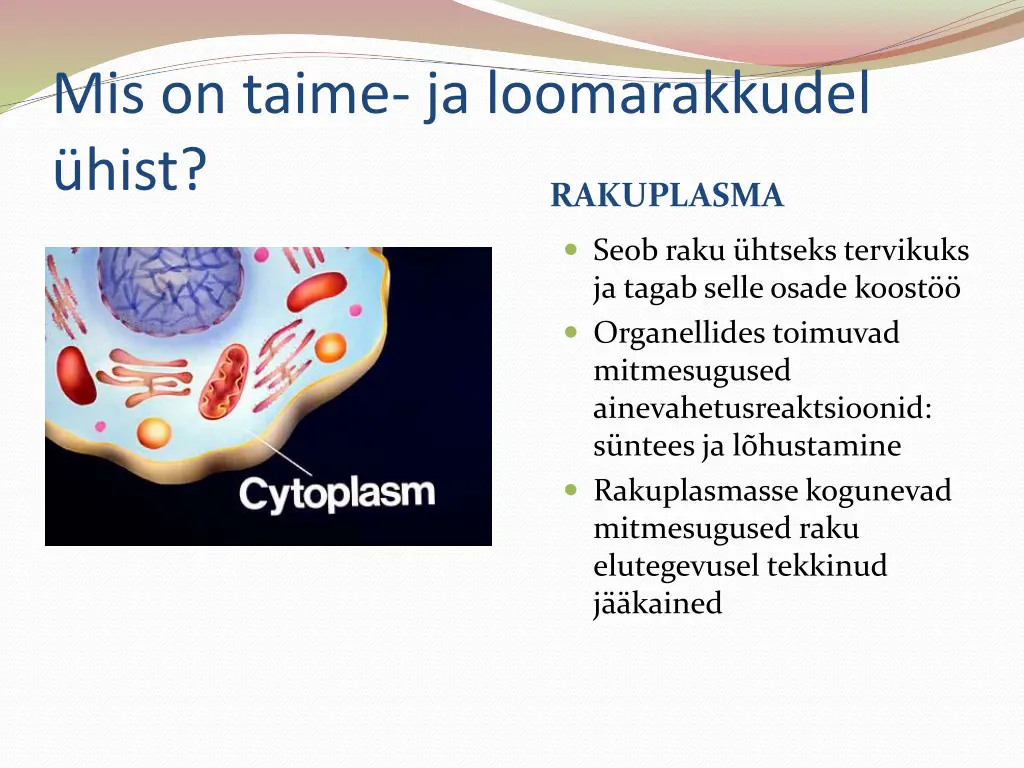 Mis on taime- ja loomarakkudel ühist?

RAKUPLASMA

Cytoplasm

- Seob raku ühtseks tervikuks ja tagab selle osade koostöö
- Organellides toimuvad mitmesugused ainevahetusreaktsioonid: süntees ja lõhustamine
- Rakuplasmasse kogunevad mitmesugused raku elutegevusel tekkinud jääkained